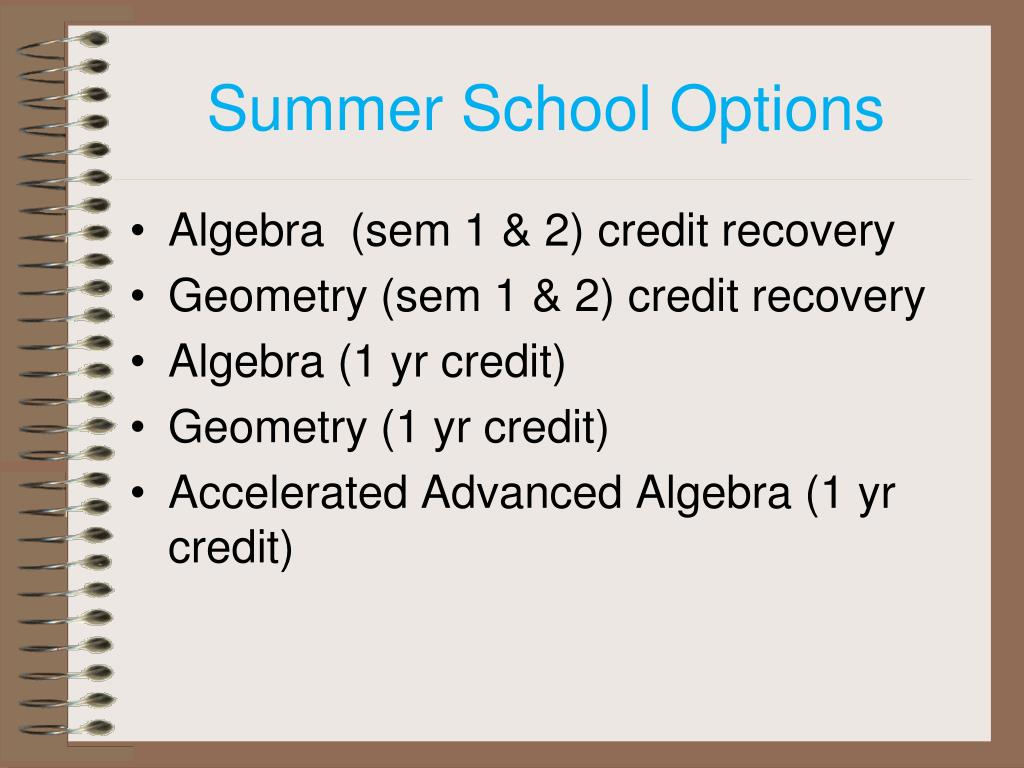 Summer School Options

• Algebra  (sem 1 & 2) credit recovery
• Geometry (sem 1 & 2) credit recovery
• Algebra (1 yr credit)
• Geometry (1 yr credit)
• Accelerated Advanced Algebra (1 yr credit)